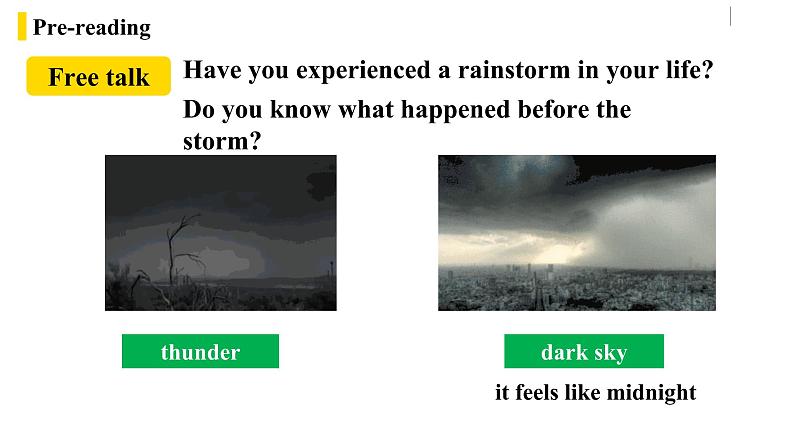 Pre-reading

Free talk

Have you experienced a rainstorm in your life?

Do you know what happened before the storm?

thunder

dark sky

it feels like midnight